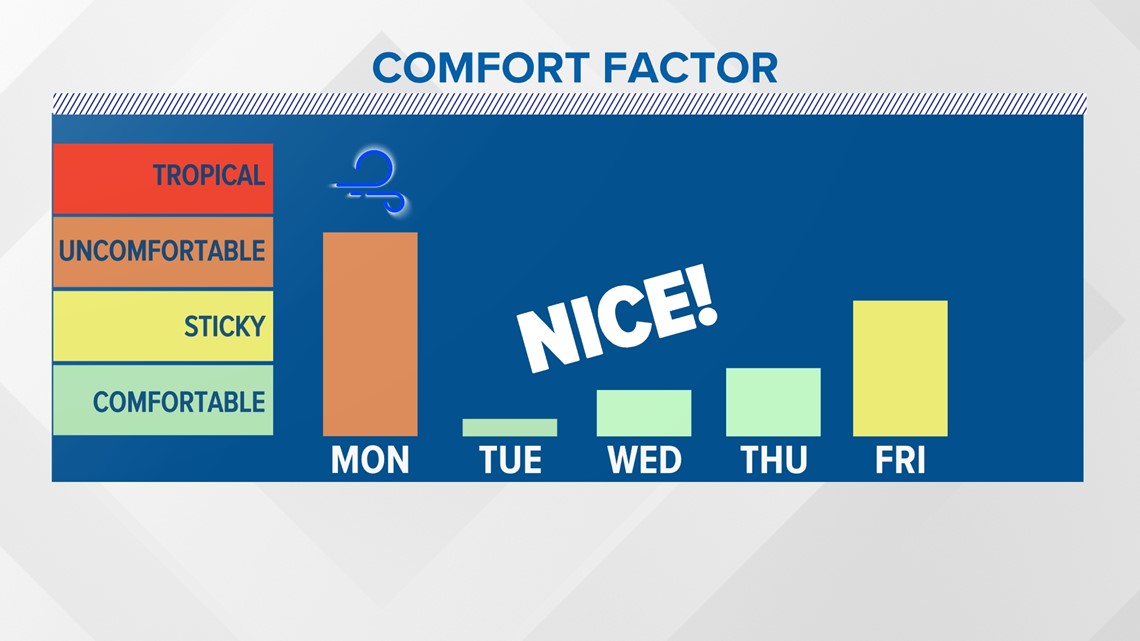 COMFORT FACTOR

TROPICAL
UNCOMFORTABLE
STICKY
COMFORTABLE

NICE!

MON TUE WED THU FRI